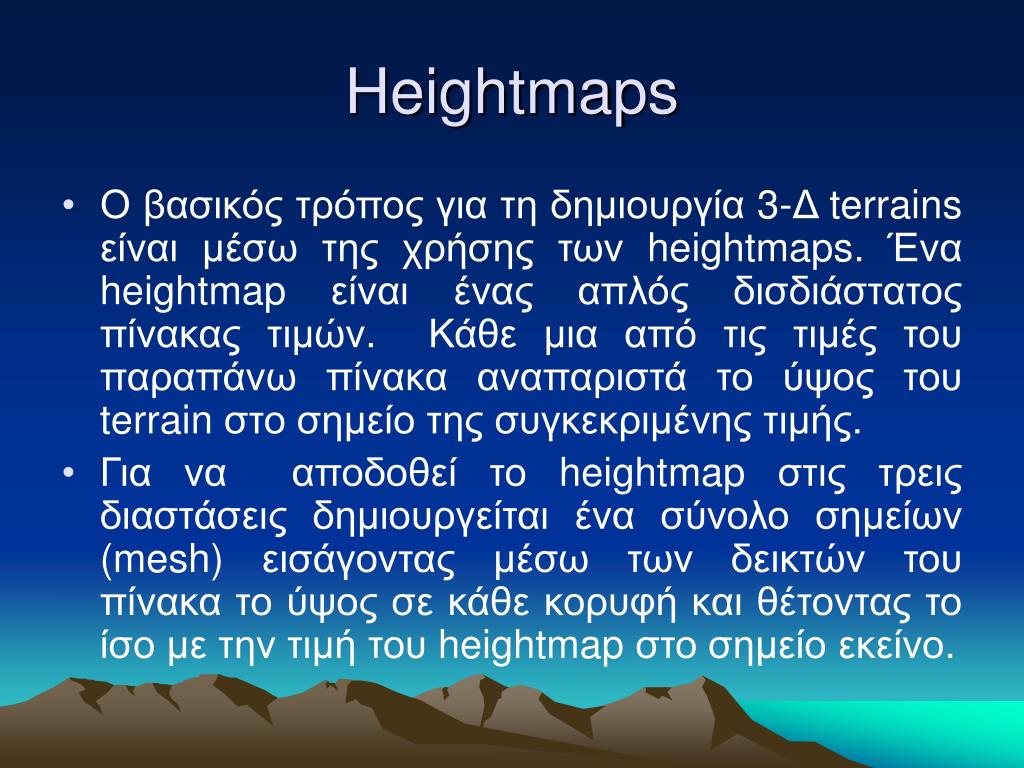 Heightmaps

• Ο βασικός τρόπος για τη δημιουργία 3-Δ terrains είναι μέσω της χρήσης των heightmaps. Ένα heightmap είναι ένας απλός δισδιάστατος πίνακας τιμών. Κάθε μια από τις τιμές του παραπάνω πίνακα αναπαριστά το ύψος του terrain στο σημείο της συγκεκριμένης τιμής.

• Για να αποδοθεί το heightmap στις τρεις διαστάσεις δημιουργείται ένα σύνολο σημείων (mesh) εισάγοντας μέσω των δεικτών του πίνακα το ύψος σε κάθε κορυφή και θέτοντας το ίσο με την τιμή του heightmap στο σημείο εκείνο.